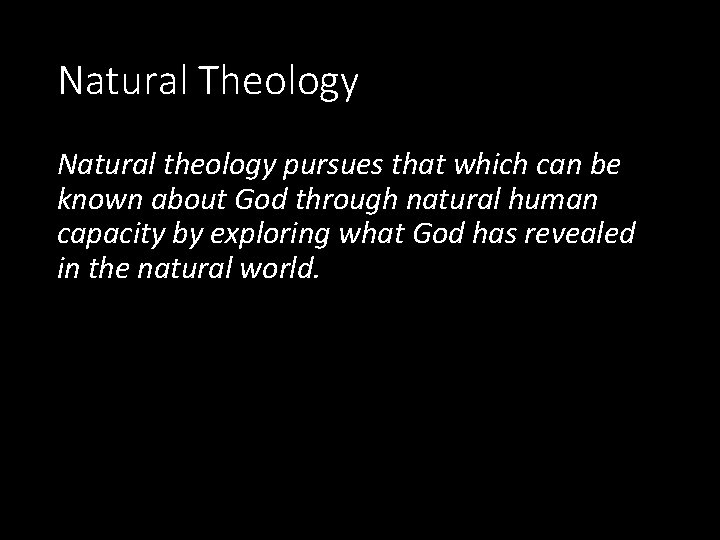 Natural Theology

Natural theology pursues that which can be known about God through natural human capacity by exploring what God has revealed in the natural world.